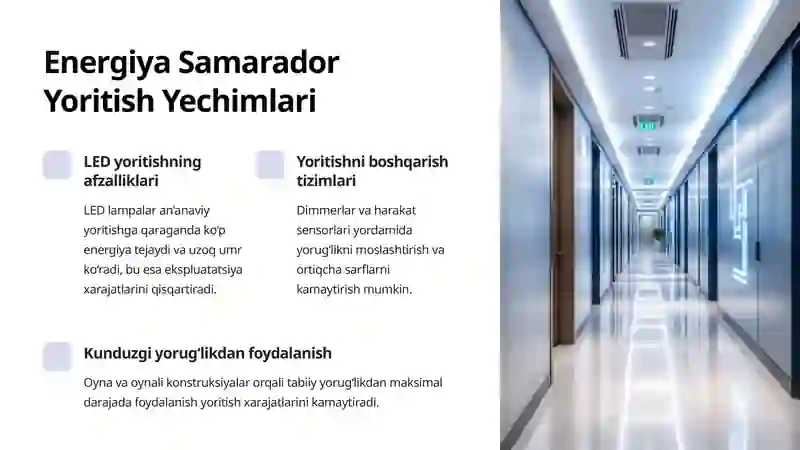 Energiya Samarador Yoritish Yechimlari

LED yoritishning afzalliklari

LED lampalar an'anaviy yoritishga qaraganda ko'p energiya tejaydi va uzoq umr ko'radi, bu esa ekspluatatsiya xarajatlarini qisqartiradi.

Yoritishni boshqarish tizimlari

Dimmerlar va harakat sensorlari yordamida yorug'likni moslashtirish va ortiqcha sarflarni kamaytirish mumkin.

Kunduzgi yorug'likdan foydalanish

Oyna va oynali konstruksiyalar orqali tabiiy yorug'likdan maksimal darajada foydalanish yoritish xarajatlarini kamaytiradi.